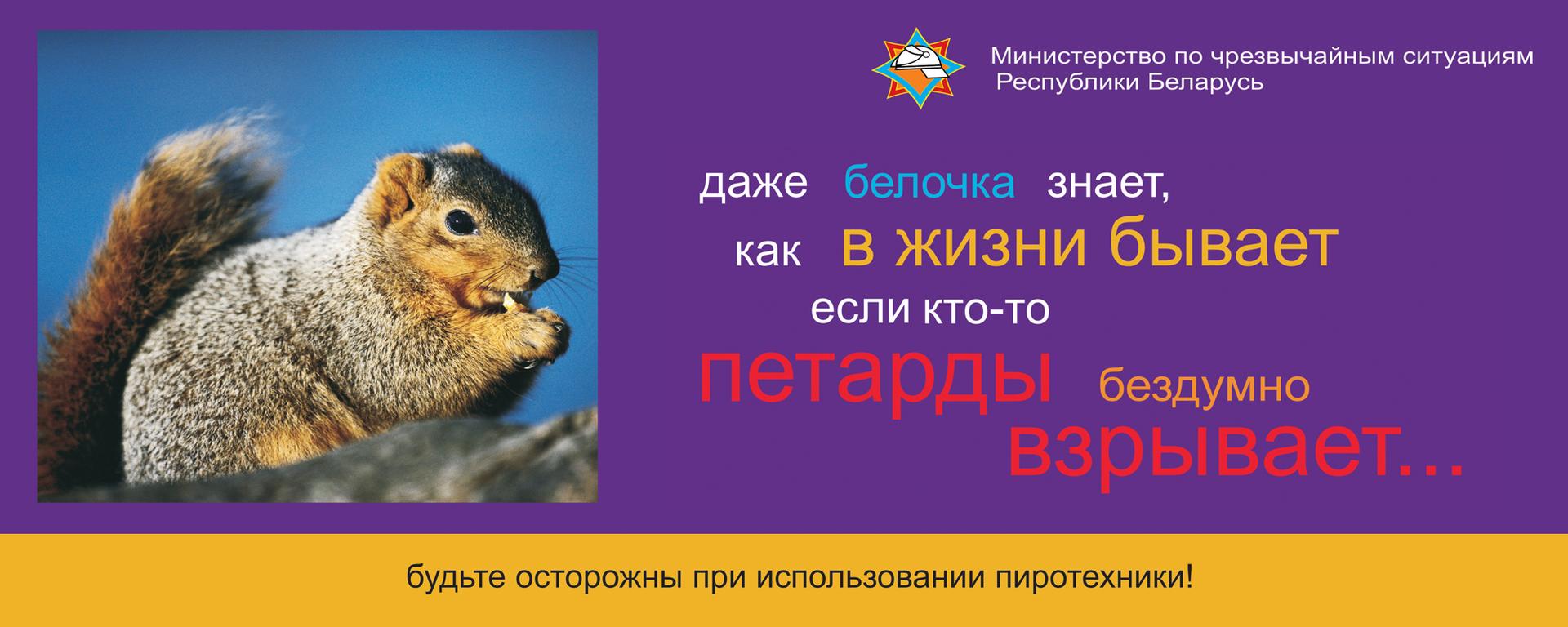 Министерство по чрезвычайным ситуациям
Республики Беларусь

даже белочка знает,
как в жизни бывает
если кто-то
петарды бездумно
взрывает...

будьте осторожны при использовании пиротехники!